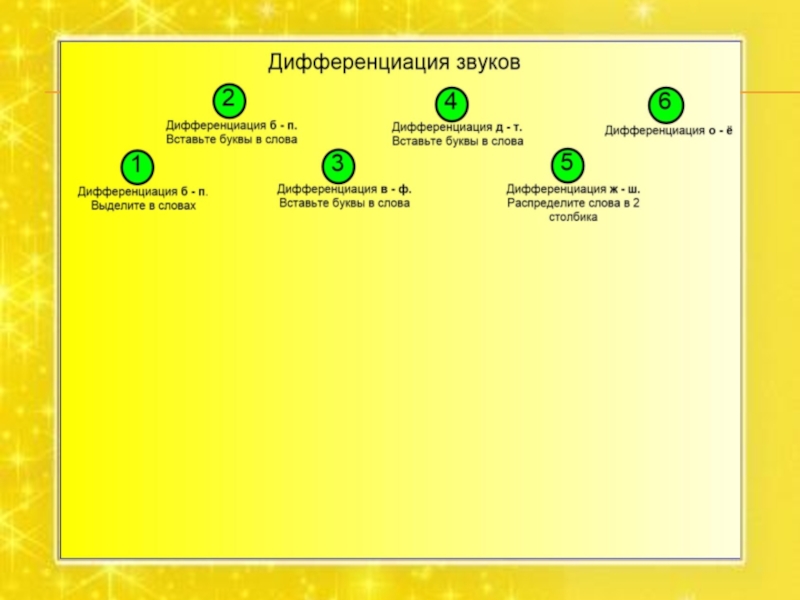 Дифференциация звуков

2
Дифференциация б - п.
Вставьте буквы в слова

4
Дифференциация д - т.
Вставьте буквы в слова

6
Дифференциация о - ё

1
Дифференциация б - п.
Выделите в словах

3
Дифференциация в - ф.
Вставьте буквы в слова

5
Дифференциация ж - ш.
Распределите слова в 2 столбика